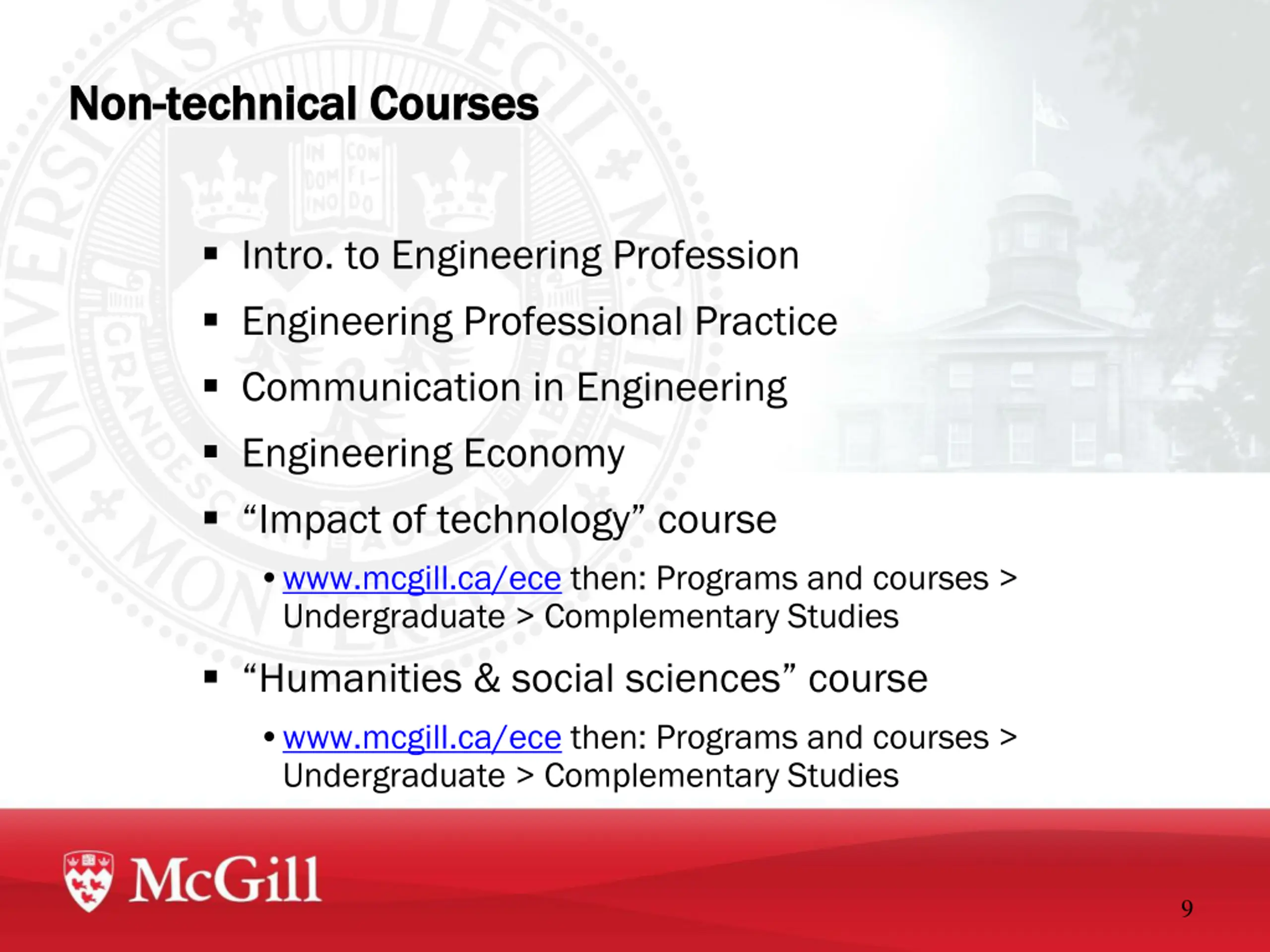 Non-technical Courses

▪ Intro. to Engineering Profession

▪ Engineering Professional Practice

▪ Communication in Engineering

▪ Engineering Economy

▪ “Impact of technology” course

• www.mcgill.ca/ece then: Programs and courses > Undergraduate > Complementary Studies

▪ “Humanities & social sciences” course

• www.mcgill.ca/ece then: Programs and courses > Undergraduate > Complementary Studies

McGill

9